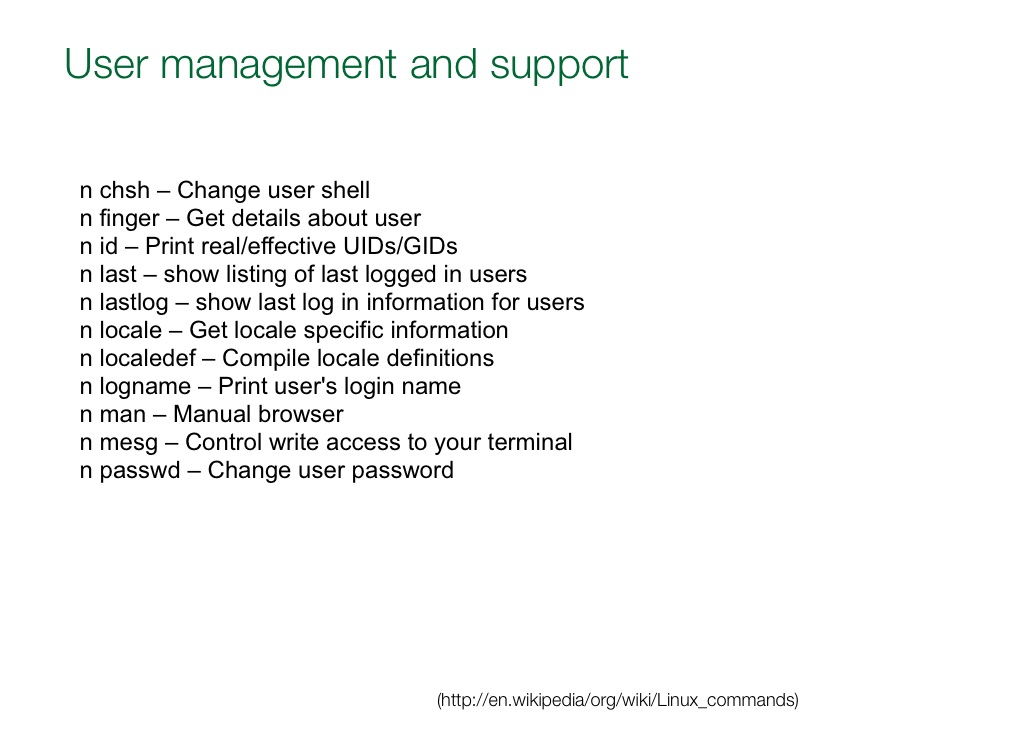 User management and support

n chsh – Change user shell
n finger – Get details about user
n id – Print real/effective UIDs/GIDs
n last – show listing of last logged in users
n lastlog – show last log in information for users
n locale – Get locale specific information
n localedef – Compile locale definitions
n logname – Print user's login name
n man – Manual browser
n mesg – Control write access to your terminal
n passwd – Change user password

(http://en.wikipedia/org/wiki/Linux_commands)